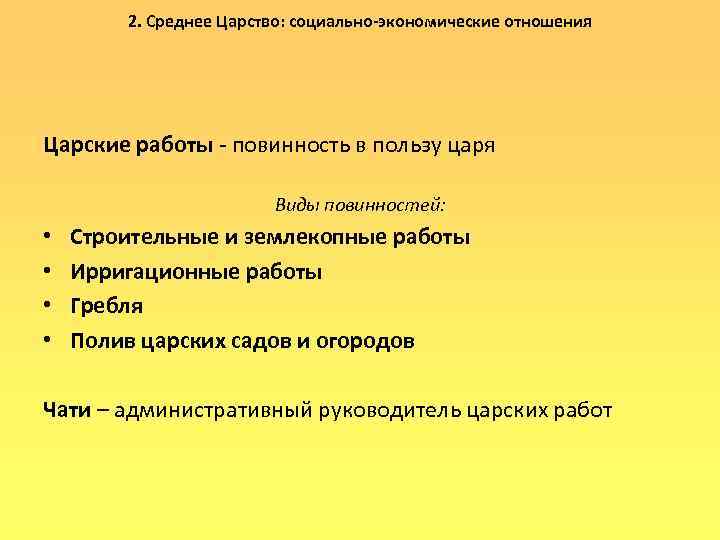 2. Среднее Царство: социально-экономические отношения

Царские работы - повинность в пользу царя

Виды повинностей:

• Строительные и землекопные работы
• Ирригационные работы
• Гребля
• Полив царских садов и огородов

Чати – административный руководитель царских работ